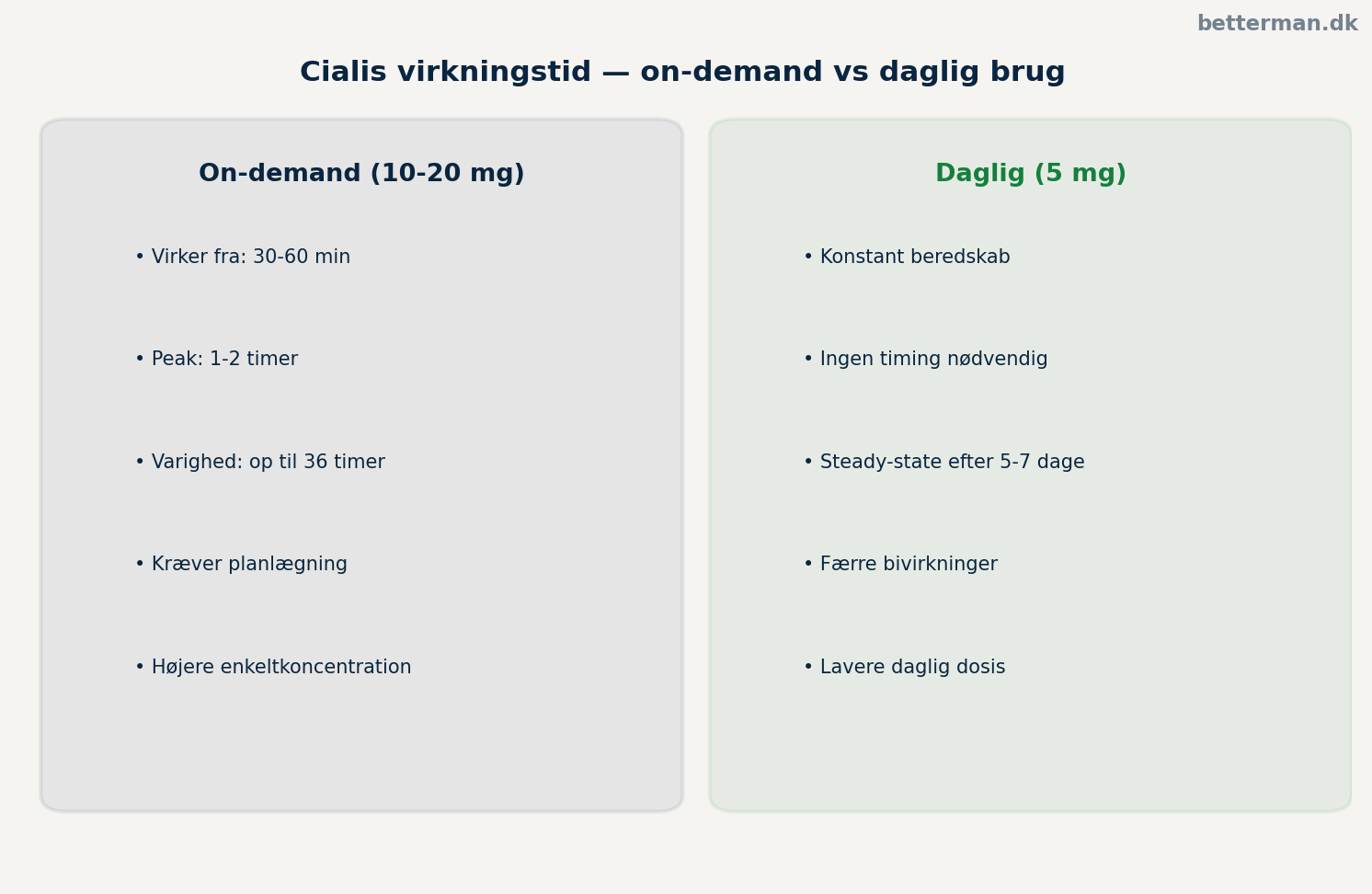 betterman.dk

Cialis virkningstid — on-demand vs daglig brug

On-demand (10-20 mg)

• Virker fra: 30-60 min

• Peak: 1-2 timer

• Varighed: op til 36 timer

• Kræver planlægning

• Højere enkeltkoncentration

Daglig (5 mg)

• Konstant beredskab

• Ingen timing nødvendig

• Steady-state efter 5-7 dage

• Færre bivirkninger

• Lavere daglig dosis